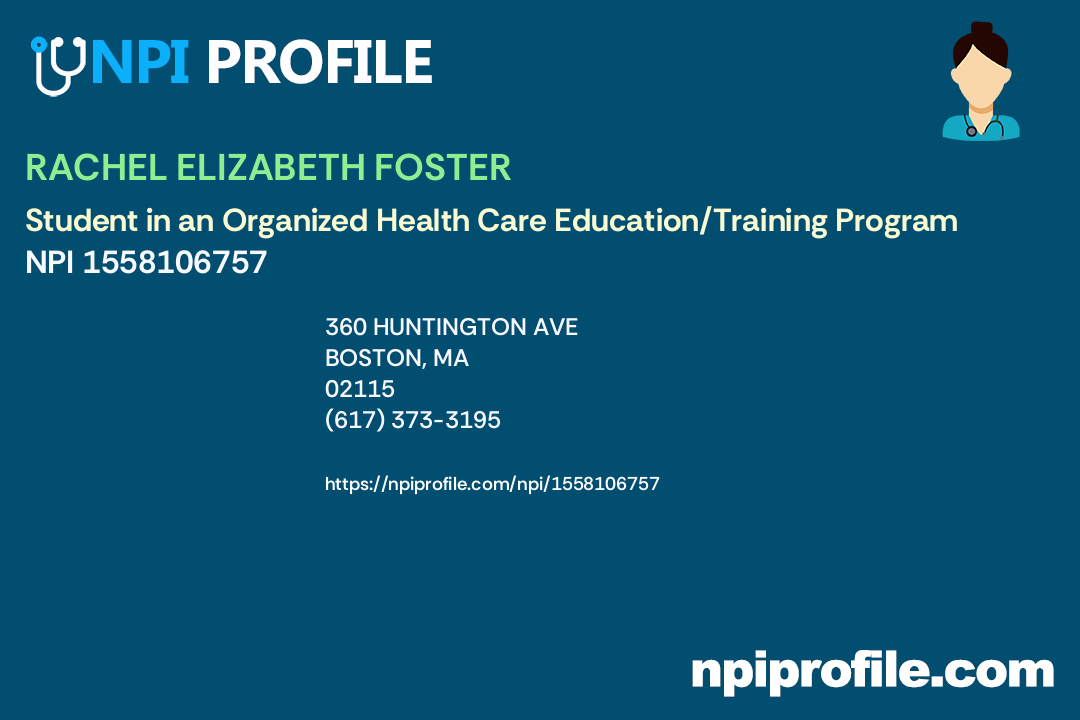 NPI PROFILE

RACHEL ELIZABETH FOSTER

Student in an Organized Health Care Education/Training Program
NPI 1558106757

360 HUNTINGTON AVE
BOSTON, MA
02115
(617) 373-3195

https://npiprofile.com/npi/1558106757

npiprofile.com